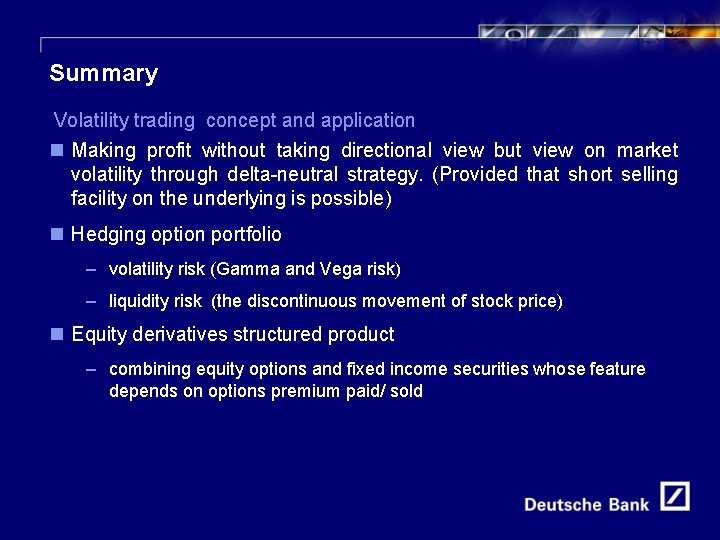 Summary

Volatility trading concept and application

■ Making profit without taking directional view but view on market volatility through delta-neutral strategy. (Provided that short selling facility on the underlying is possible)

■ Hedging option portfolio

– volatility risk (Gamma and Vega risk)

– liquidity risk (the discontinuous movement of stock price)

■ Equity derivatives structured product

– combining equity options and fixed income securities whose feature depends on options premium paid/ sold

Deutsche Bank